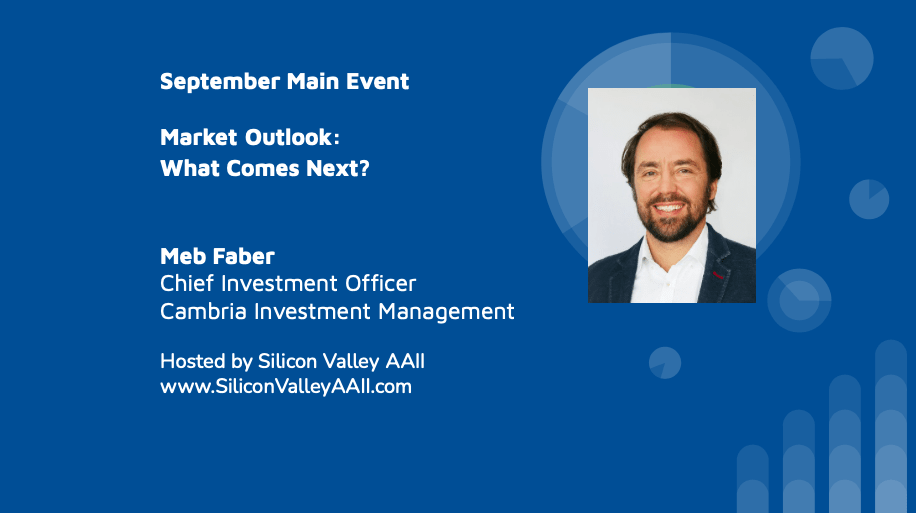 September Main Event

Market Outlook:
What Comes Next?

Meb Faber
Chief Investment Officer
Cambria Investment Management

Hosted by Silicon Valley AAII
www.SiliconValleyAAII.com